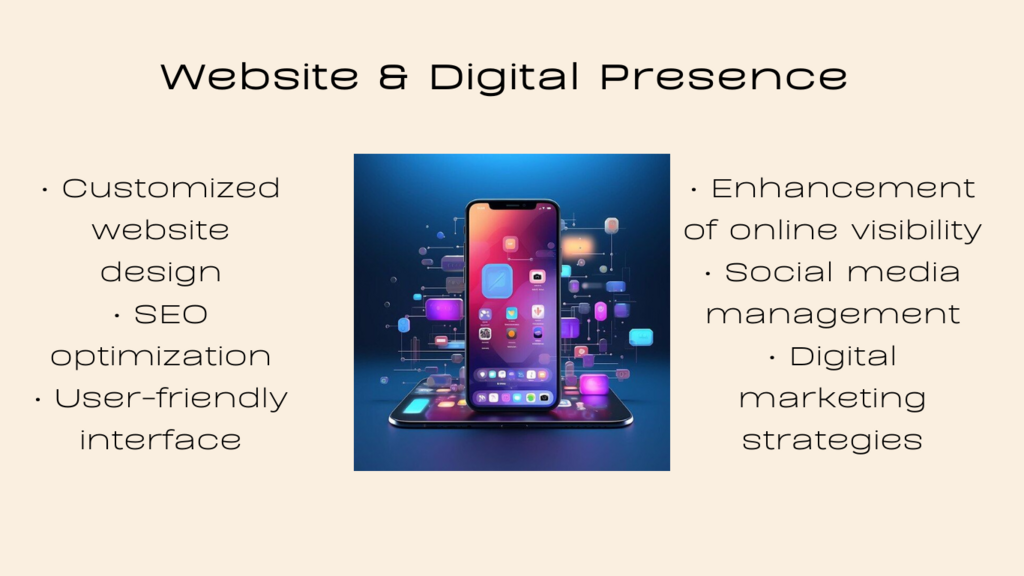 Website & Digital Presence

• Customized website design
• SEO optimization
• User-friendly interface

• Enhancement of online visibility
• Social media management
• Digital marketing strategies